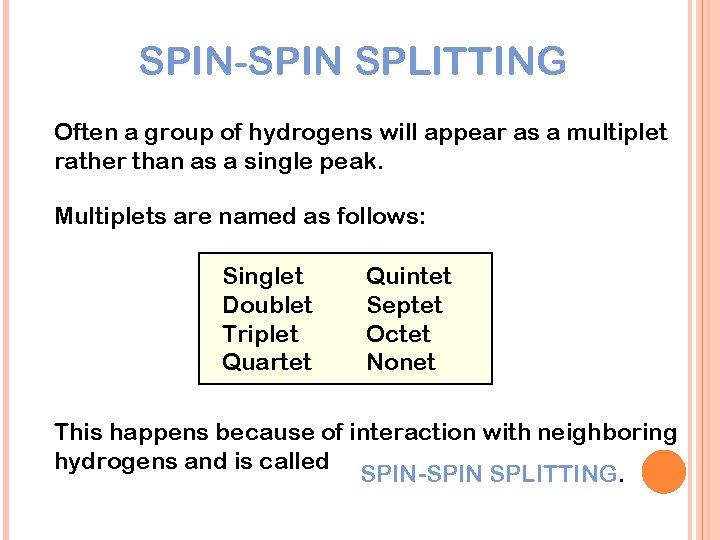 SPIN-SPIN SPLITTING

Often a group of hydrogens will appear as a multiplet rather than as a single peak.

Multiplets are named as follows:

Singlet
Doublet
Triplet
Quartet

Quintet
Septet
Octet
Nonet

This happens because of interaction with neighboring hydrogens and is called SPIN-SPIN SPLITTING.